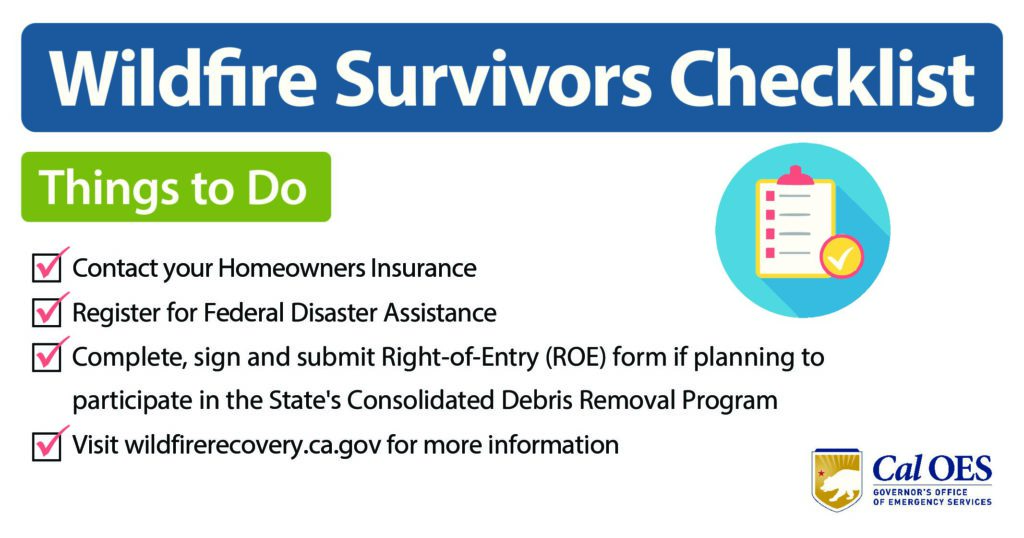 Wildfire Survivors Checklist

Things to Do

Contact your Homeowners Insurance

Register for Federal Disaster Assistance

Complete, sign and submit Right-of-Entry (ROE) form if planning to participate in the State's Consolidated Debris Removal Program

Visit wildfirerecovery.ca.gov for more information

Cal OES
GOVERNOR'S OFFICE
OF EMERGENCY SERVICES